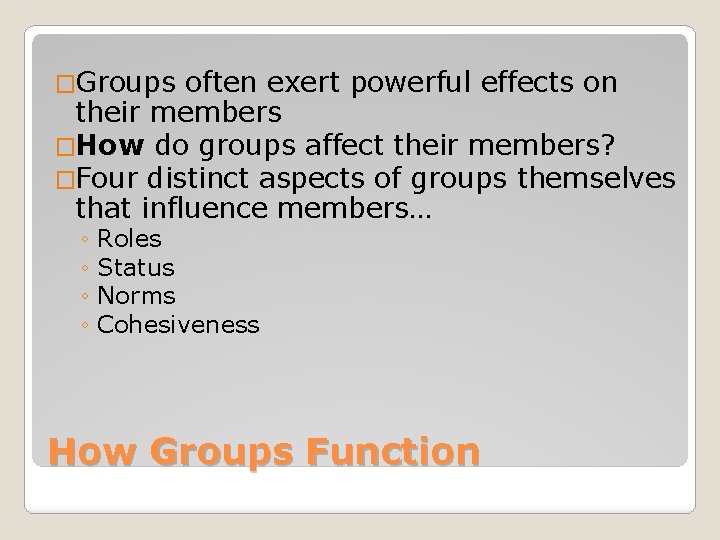 □Groups often exert powerful effects on their members
□How do groups affect their members?
□Four distinct aspects of groups themselves that influence members…
◦ Roles
◦ Status
◦ Norms
◦ Cohesiveness

How Groups Function